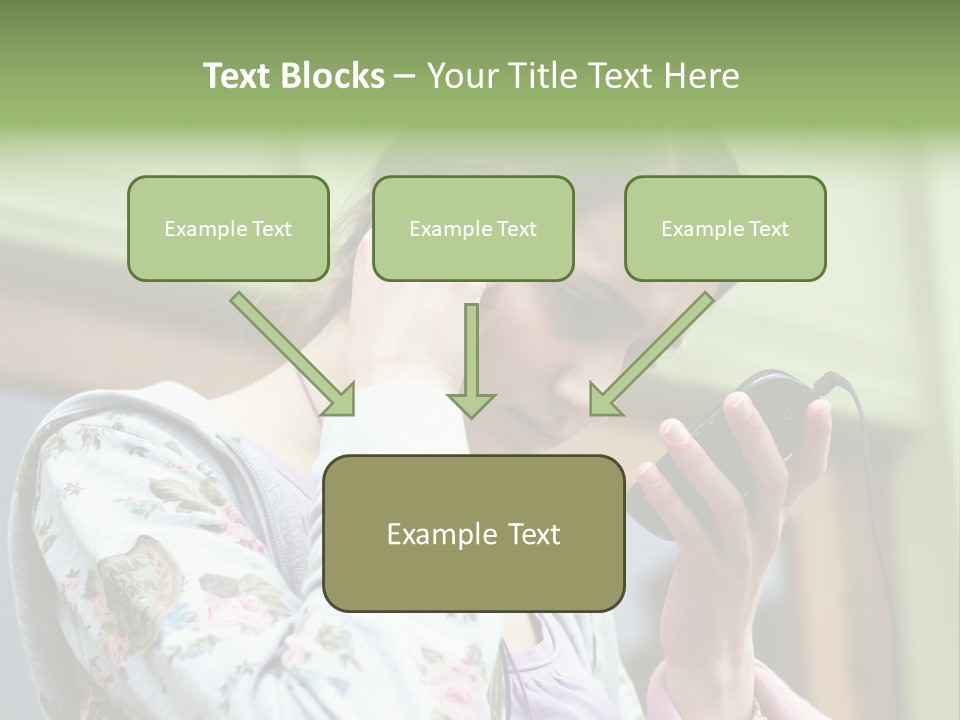 Text Blocks – Your Title Text Here

Example Text

Example Text

Example Text

Example Text